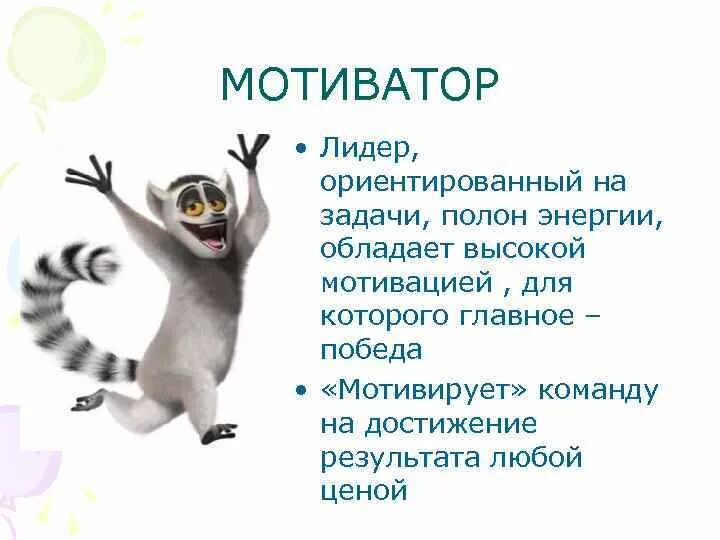 МОТИВАТОР

• Лидер, ориентированный на задачи, полон энергии, обладает высокой мотивацией , для которого главное – победа

• «Мотивирует» команду на достижение результата любой ценой